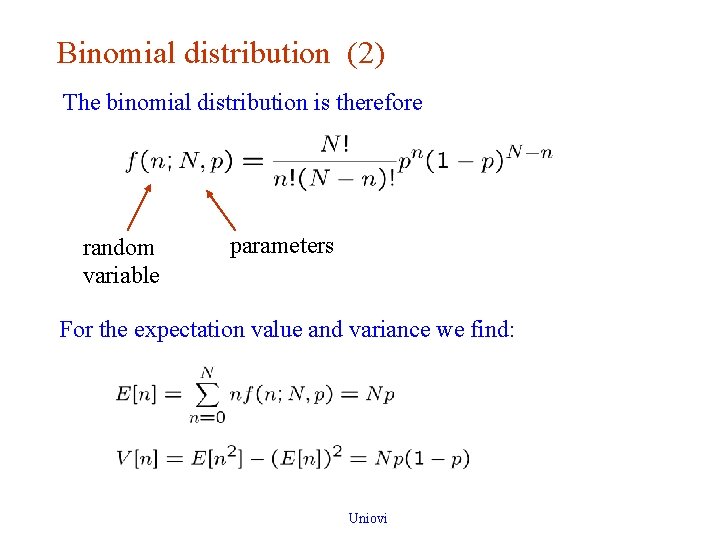 Binomial distribution (2)

The binomial distribution is therefore

$f(n; N, p) = \frac{N!}{n!(N-n)!} p^n (1-p)^{N-n}$

random variable

parameters

For the expectation value and variance we find:

$E[n] = \sum_{n=0}^{N} n f(n; N, p) = Np$

$V[n] = E[n^2] - (E[n])^2 = Np(1-p)$

Uniovi